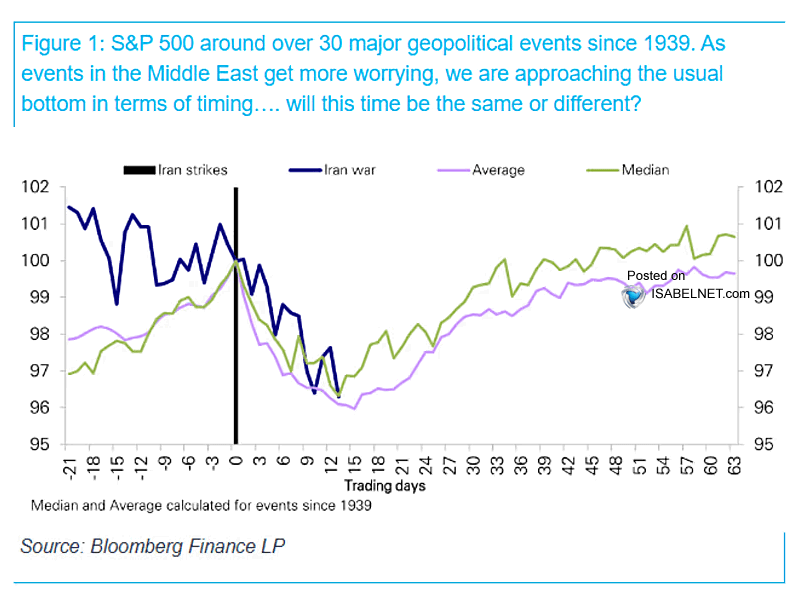 Figure 1: S&P 500 around over 30 major geopolitical events since 1939. As events in the Middle East get more worrying, we are approaching the usual bottom in terms of timing…. will this time be the same or different?

Iran strikes
Iran war
Average
Median

102
101
100
99
98
97
96
95

102
101
100
99
98
97
96
95

Posted on
ISABELNET.com

-21 -18 -15 -12 -9 -6 -3 0 3 6 9 12 15 18 21 24 27 30 33 36 39 42 45 48 51 54 57 60 63

Trading days

Median and Average calculated for events since 1939

Source: Bloomberg Finance LP